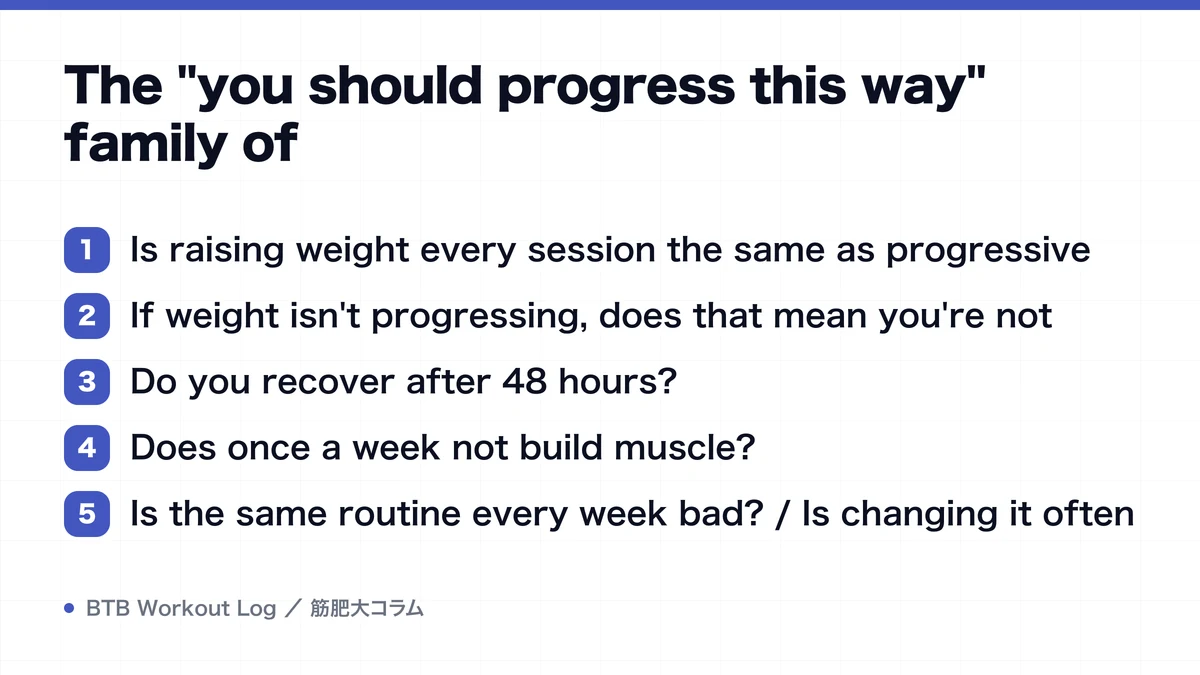 The "you should progress this way" family of

1 Is raising weight every session the same as progressive

2 If weight isn't progressing, does that mean you're not

3 Do you recover after 48 hours?

4 Does once a week not build muscle?

5 Is the same routine every week bad? / Is changing it often

BTB Workout Log ／ 筋肥大コラム